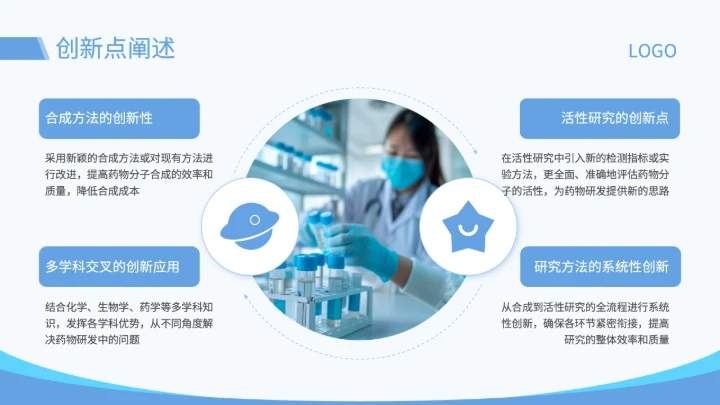 创新点阐述

LOGO

合成方法的创新性

采用新颖的合成方法或对现有方法进行改进，提高药物分子合成的效率和质量，降低合成成本

多学科交叉的创新应用

结合化学、生物学、药学等多学科知识，发挥各学科优势，从不同角度解决药物研发中的问题

活性研究的创新点

在活性研究中引入新的检测指标或实验方法，更全面、准确地评估药物分子的活性，为药物研发提供新的思路

研究方法的系统性创新

从合成到活性研究的全流程进行系统性创新，确保各环节紧密衔接，提高研究的整体效率和质量